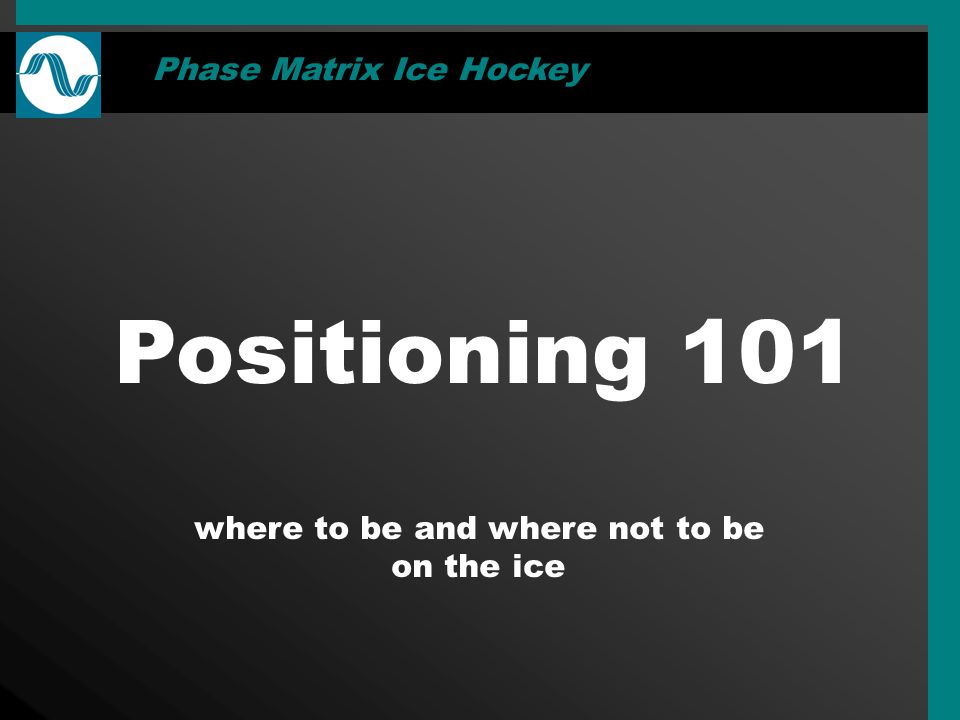 Phase Matrix Ice Hockey

Positioning 101

where to be and where not to be on the ice